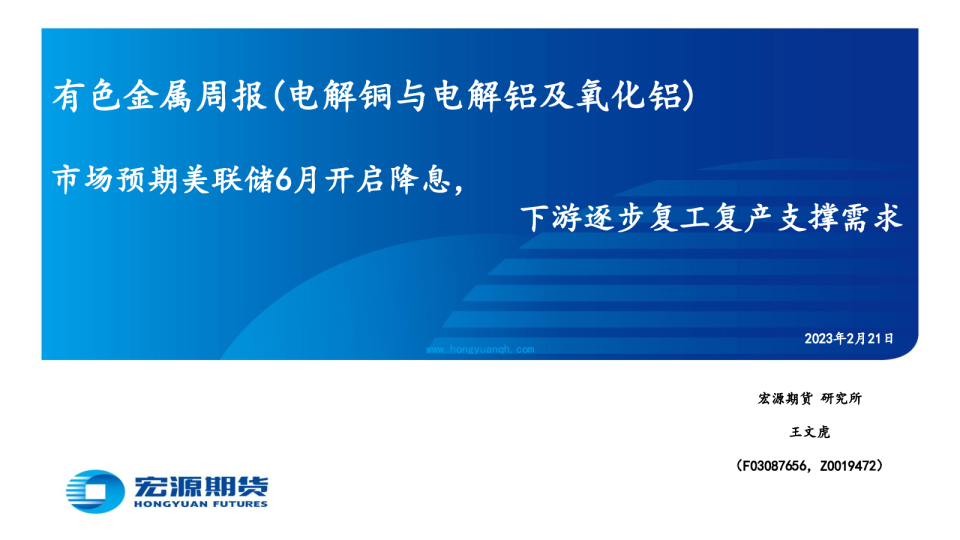 有色金属周报(电解铜与电解铝及氧化铝)

市场预期美联储6月开启降息，

下游逐步复工复产支撑需求

2023年2月21日

www.hongyuanqh.com

宏源期货 研究所

王文虎

（F03087656，Z0019472）

宏源期货
HONGYUAN FUTURES